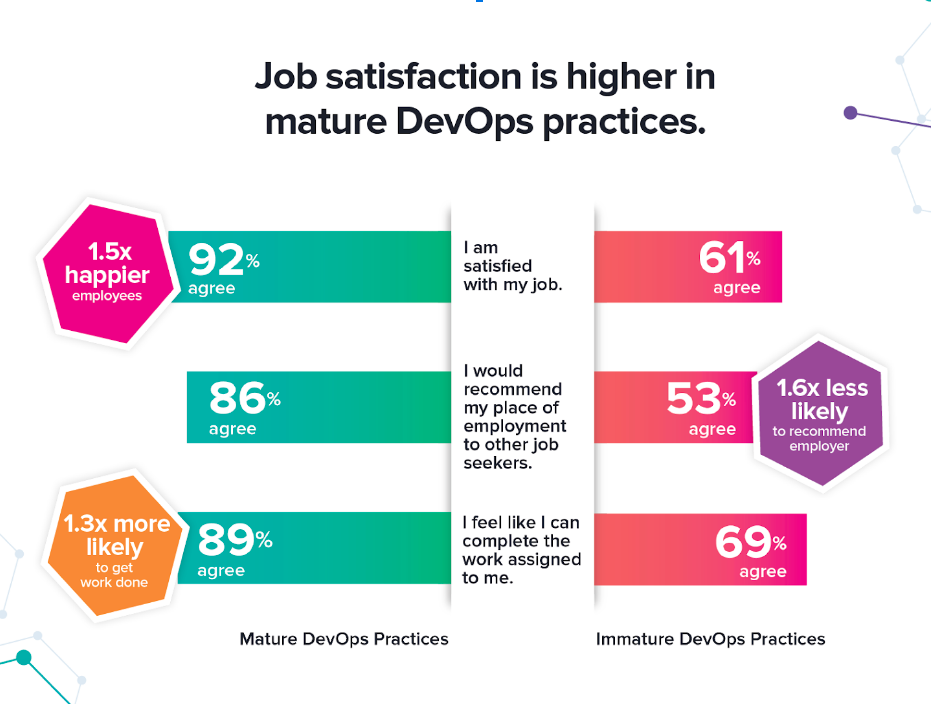 Job satisfaction is higher in mature DevOps practices.

1.5x happier employees

92% agree

I am satisfied with my job.

61% agree

86% agree

I would recommend my place of employment to other job seekers.

53% agree

1.6x less likely to recommend employer

1.3x more likely to get work done

89% agree

I feel like I can complete the work assigned to me.

69% agree

Mature DevOps Practices

Immature DevOps Practices